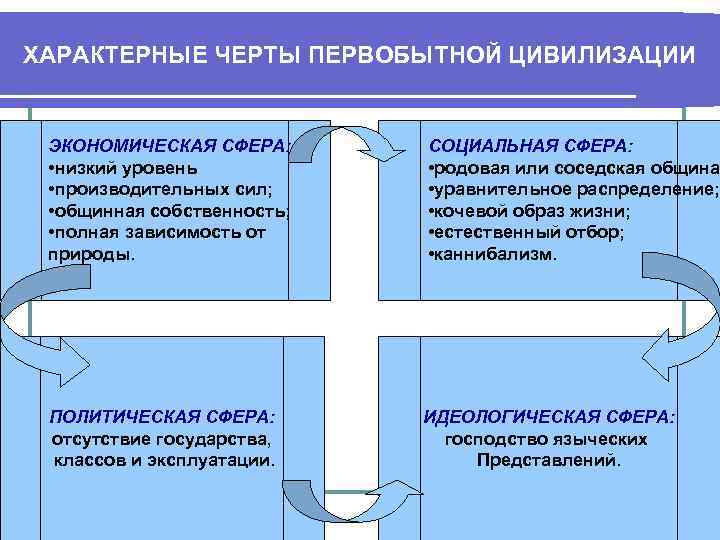 ХАРАКТЕРНЫЕ ЧЕРТЫ ПЕРВОБЫТНОЙ ЦИВИЛИЗАЦИИ

ЭКОНОМИЧЕСКАЯ СФЕРА:
•низкий уровень
•производительных сил;
•общинная собственность;
•полная зависимость от природы.

СОЦИАЛЬНАЯ СФЕРА:
•родовая или соседская община
•уравнительное распределение;
•кочевой образ жизни;
•естественный отбор;
•каннибализм.

ПОЛИТИЧЕСКАЯ СФЕРА:
отсутствие государства, классов и эксплуатации.

ИДЕОЛОГИЧЕСКАЯ СФЕРА:
господство языческих Представлений.